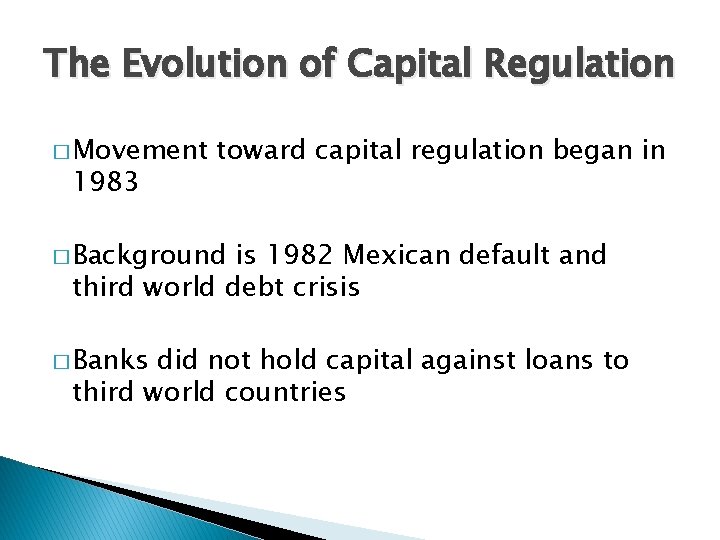 The Evolution of Capital Regulation

□ Movement toward capital regulation began in 1983

□ Background is 1982 Mexican default and third world debt crisis

□ Banks did not hold capital against loans to third world countries